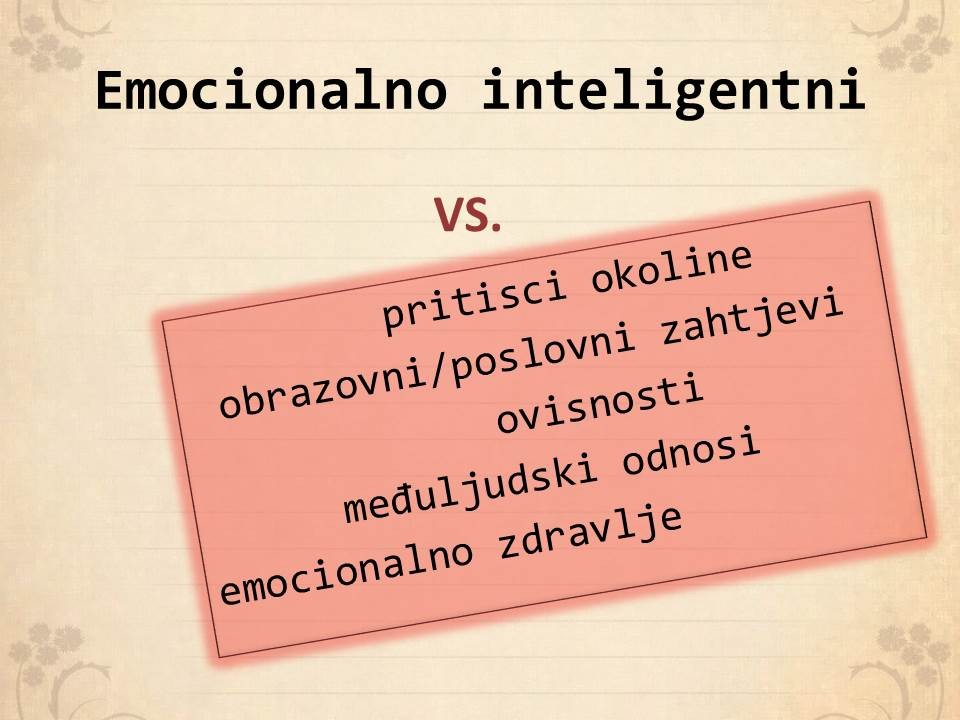 Emocionalno inteligentni

VS.

pritisci okoline
obrazovni/poslovni zahtjevi
ovisnosti
međuljudski odnosi
emocionalno zdravlje